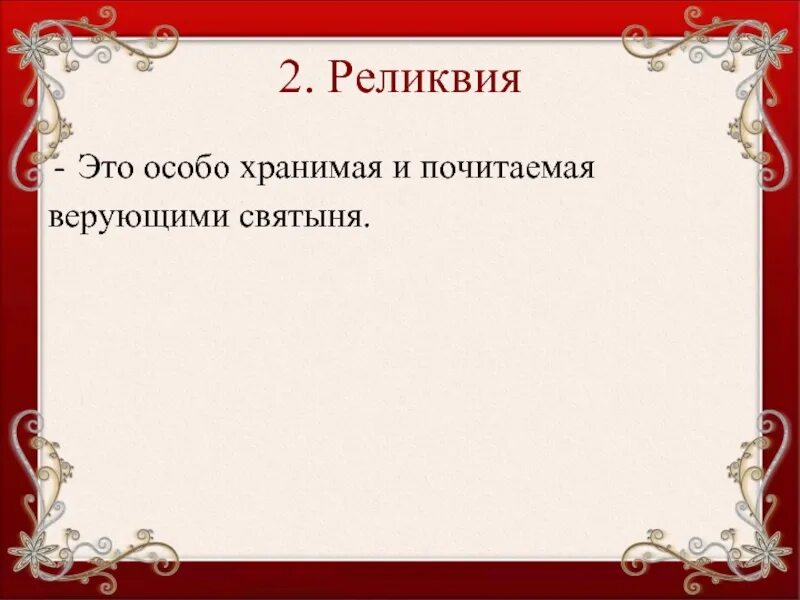 2. Реликвия

- Это особо хранимая и почитаемая верующими святыня.